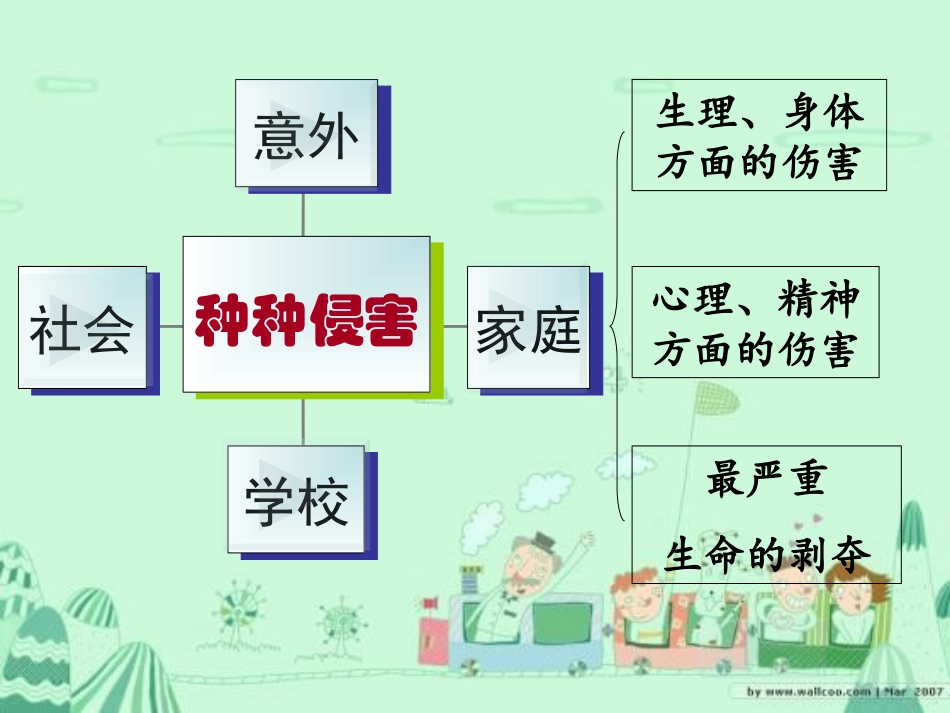 意外

社会

种种侵害

家庭

学校

生理、身体方面的伤害

心理、精神方面的伤害

最严重

生命的剥夺

by www.wallcoo.com | Mar 2007